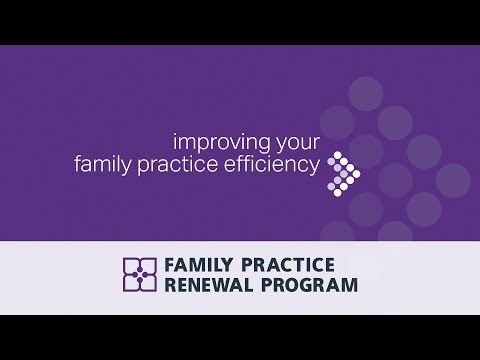 improving your
family practice efficiency

FAMILY PRACTICE
RENEWAL PROGRAM